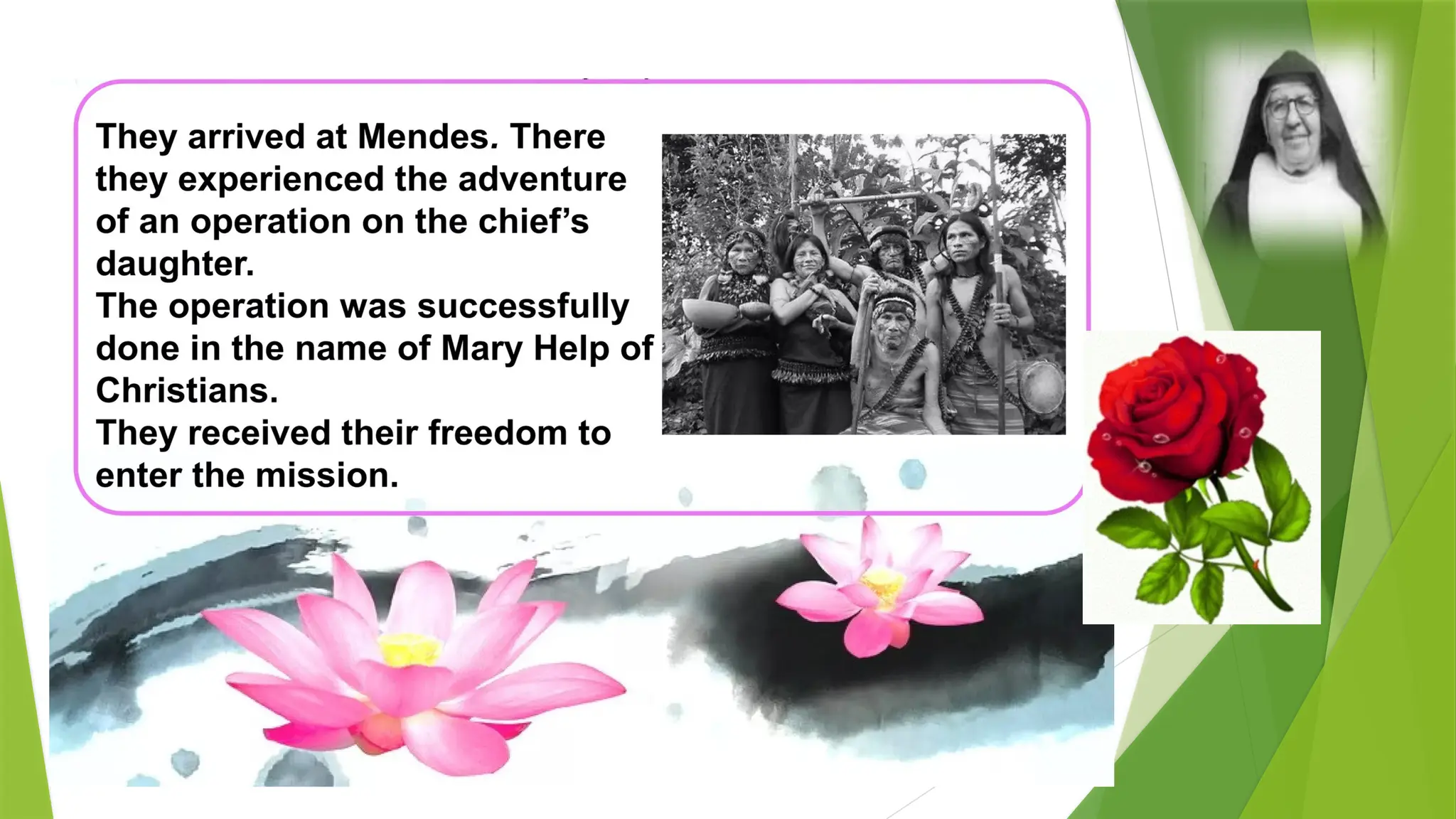 They arrived at Mendes. There they experienced the adventure of an operation on the chief's daughter.
The operation was successfully done in the name of Mary Help of Christians.
They received their freedom to enter the mission.